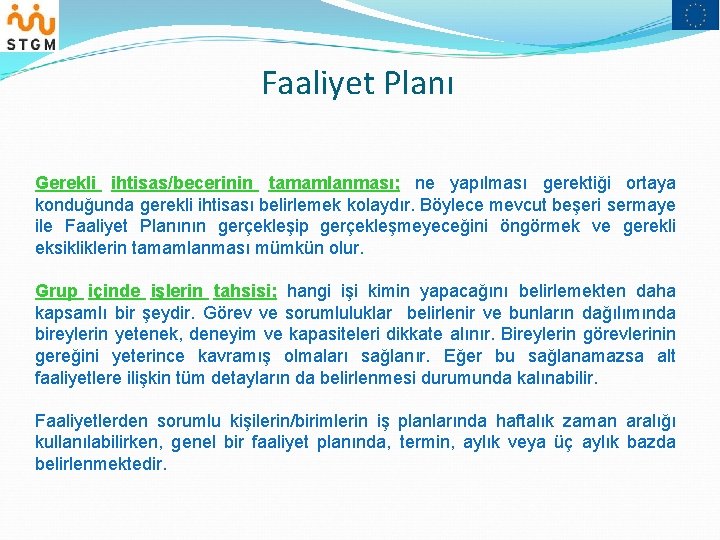 STGM

Faaliyet Planı

Gerekli ihtisas/becerinin tamamlanması; ne yapılması gerektiği ortaya konduğunda gerekli ihtisası belirlemek kolaydır. Böylece mevcut beşeri sermaye ile Faaliyet Planının gerçekleşip gerçekleşmeyeceğini öngörmek ve gerekli eksikliklerin tamamlanması mümkün olur.

Grup içinde işlerin tahsisi; hangi işi kimin yapacağını belirlemekten daha kapsamlı bir şeydir. Görev ve sorumluluklar belirlenir ve bunların dağılımında bireylerin yetenek, deneyim ve kapasiteleri dikkate alınır. Bireylerin görevlerinin gereğini yeterince kavramış olmaları sağlanır. Eğer bu sağlanamazsa alt faaliyetlere ilişkin tüm detayların da belirlenmesi durumunda kalınabilir.

Faaliyetlerden sorumlu kişilerin/birimlerin iş planlarında haftalık zaman aralığı kullanılabilirken, genel bir faaliyet planında, termin, aylık veya üç aylık bazda belirlenmektedir.